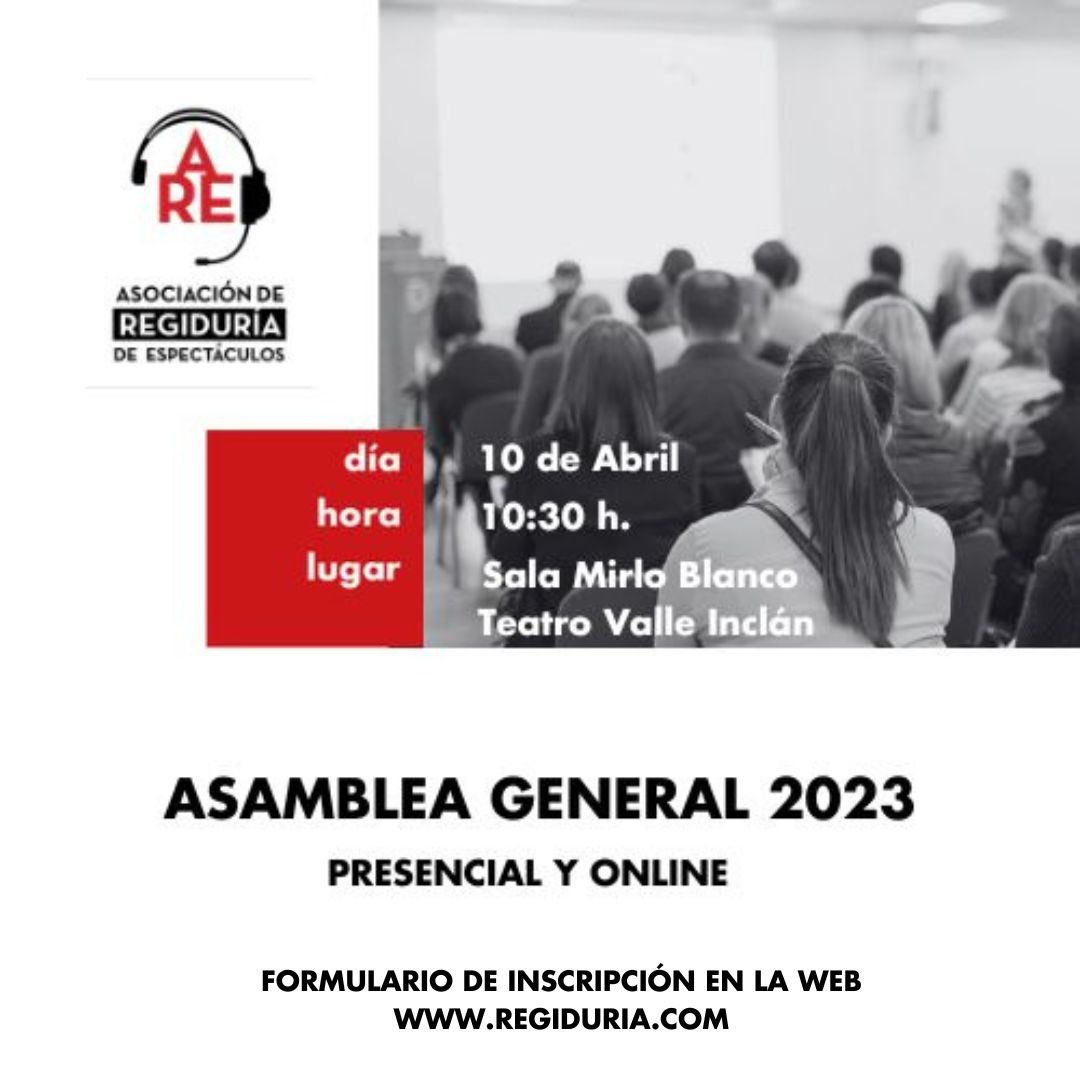 ARE

ASOCIACIÓN DE
REGIDURÍA
DE ESPECTÁCULOS

día 10 de Abril
hora 10:30 h.
lugar Sala Mirlo Blanco
Teatro Valle Inclán

ASAMBLEA GENERAL 2023

PRESENCIAL Y ONLINE

FORMULARIO DE INSCRIPCIÓN EN LA WEB
WWW.REGIDURIA.COM